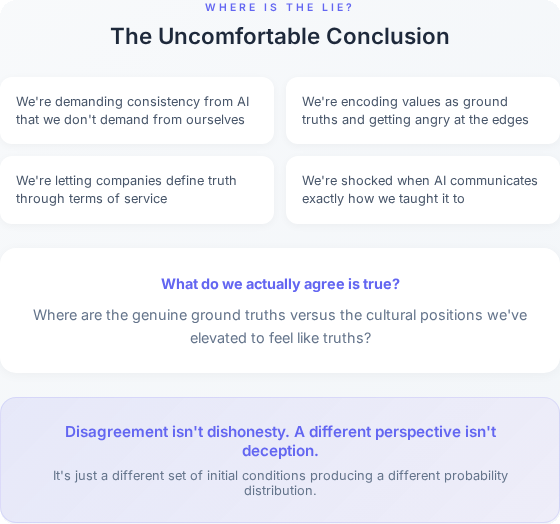 WHERE IS THE LIE?

The Uncomfortable Conclusion

We're demanding consistency from AI that we don't demand from ourselves

We're encoding values as ground truths and getting angry at the edges

We're letting companies define truth through terms of service

We're shocked when AI communicates exactly how we taught it to

What do we actually agree is true?

Where are the genuine ground truths versus the cultural positions we've elevated to feel like truths?

Disagreement isn't dishonesty. A different perspective isn't deception.

It's just a different set of initial conditions producing a different probability distribution.